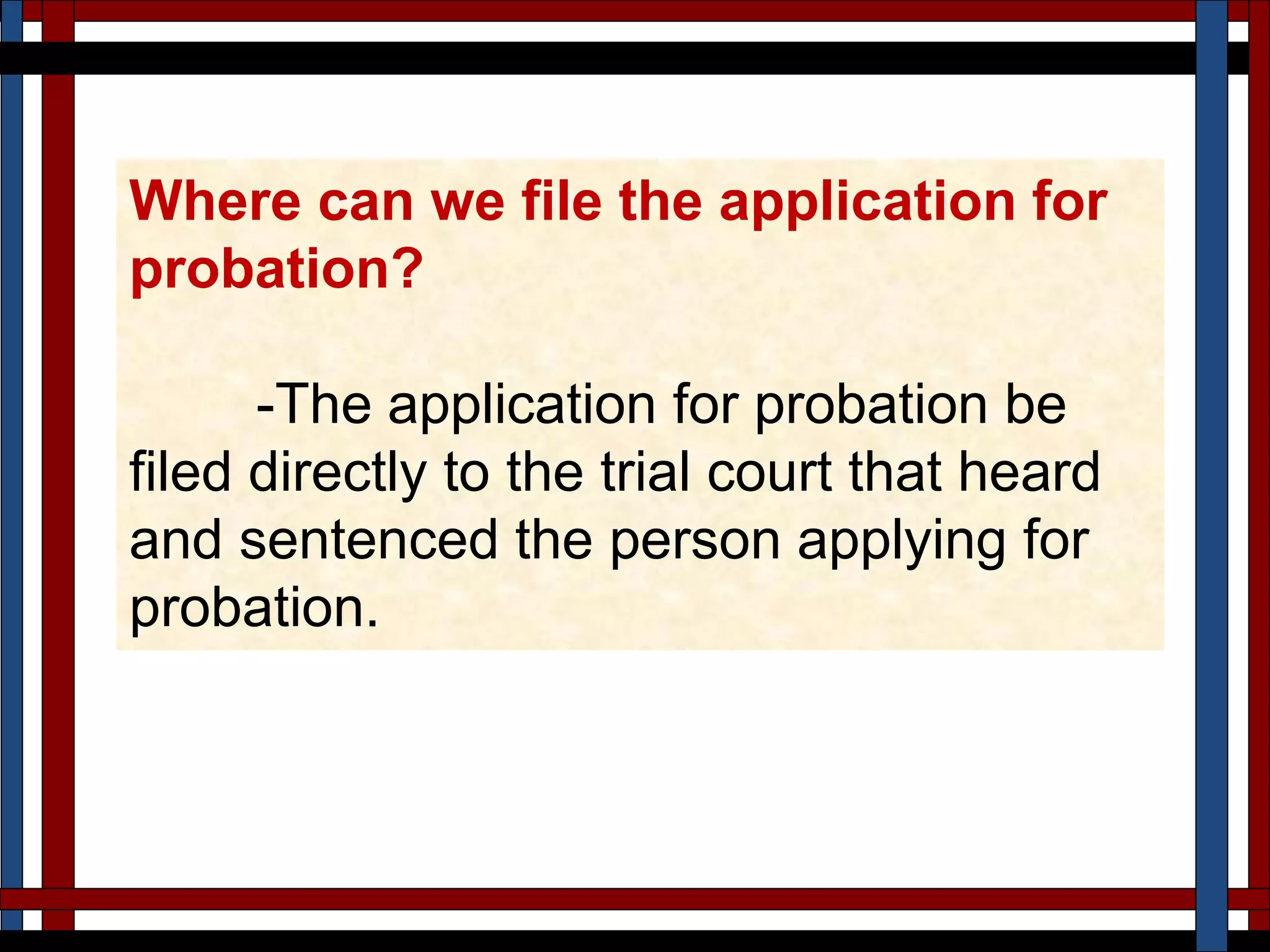 Where can we file the application for probation?

-The application for probation be filed directly to the trial court that heard and sentenced the person applying for probation.